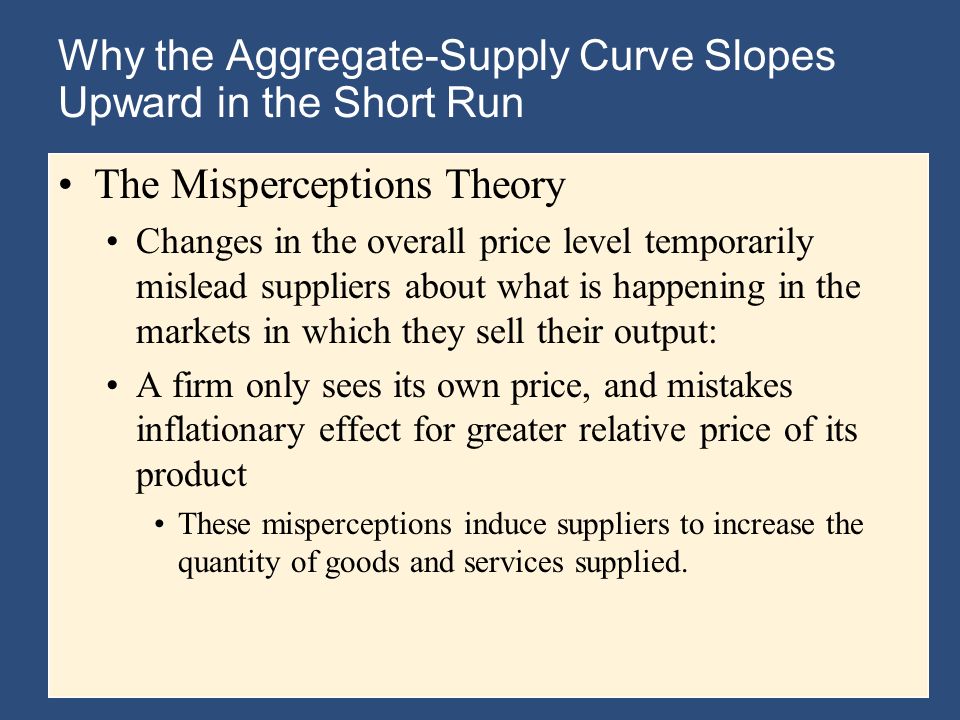 Why the Aggregate-Supply Curve Slopes Upward in the Short Run

• The Misperceptions Theory
  • Changes in the overall price level temporarily mislead suppliers about what is happening in the markets in which they sell their output:
  • A firm only sees its own price, and mistakes inflationary effect for greater relative price of its product
    • These misperceptions induce suppliers to increase the quantity of goods and services supplied.